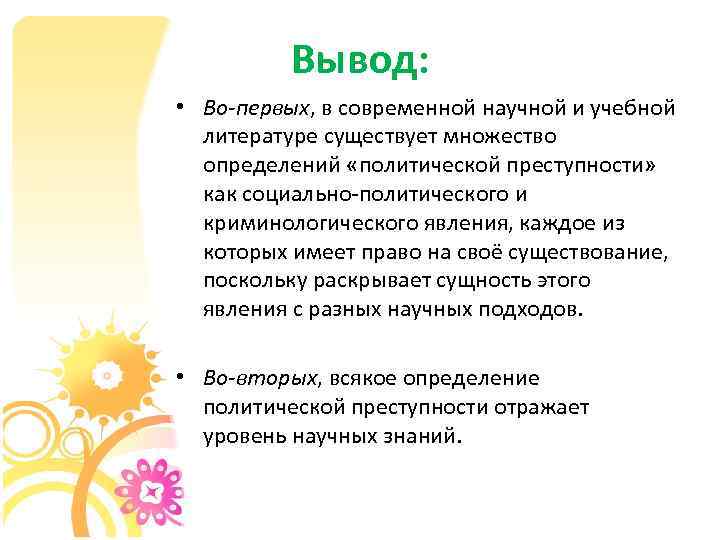 Вывод:

• Во-первых, в современной научной и учебной литературе существует множество определений «политической преступности» как социально-политического и криминологического явления, каждое из которых имеет право на своё существование, поскольку раскрывает сущность этого явления с разных научных подходов.

• Во-вторых, всякое определение политической преступности отражает уровень научных знаний.